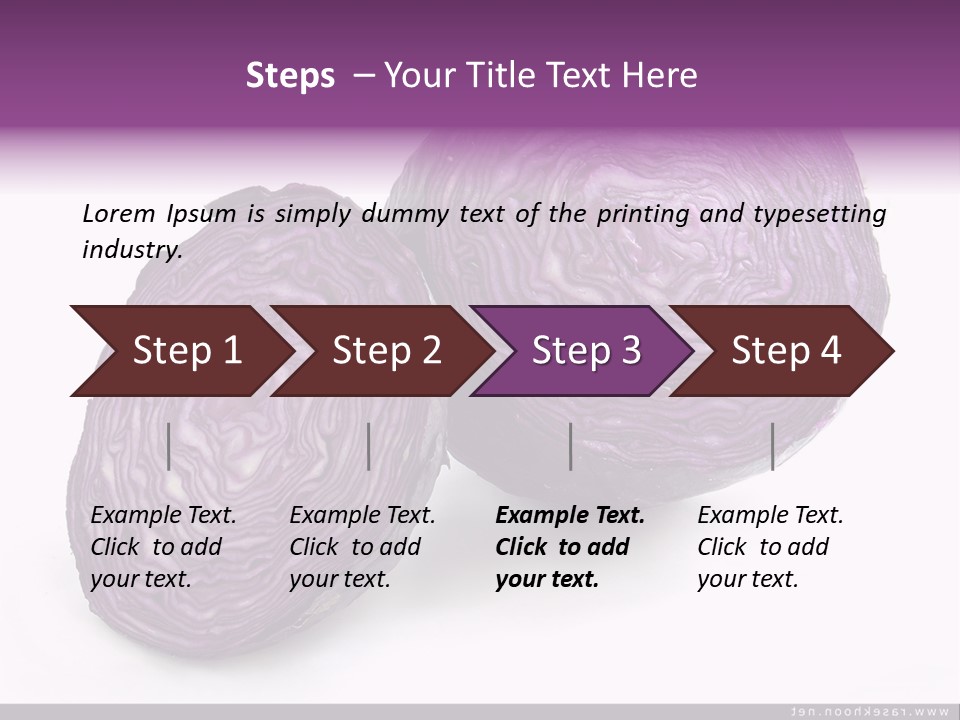 Steps – Your Title Text Here

Lorem Ipsum is simply dummy text of the printing and typesetting industry.

Step 1

Step 2

Step 3

Step 4

Example Text. Click to add your text.

Example Text. Click to add your text.

Example Text. Click to add your text.

Example Text. Click to add your text.

www.rasekhoon.net